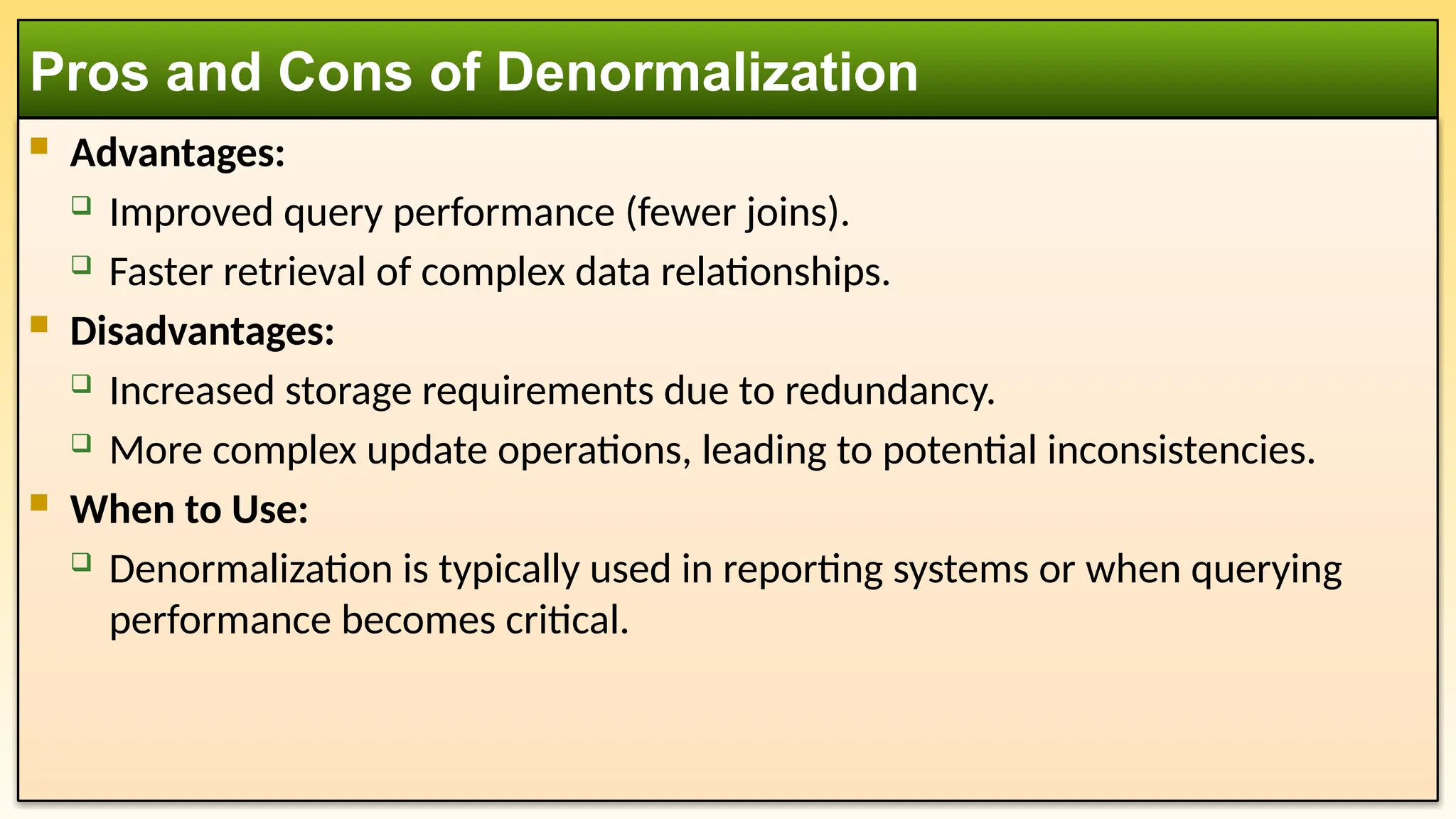 Pros and Cons of Denormalization

Advantages:

Improved query performance (fewer joins).

Faster retrieval of complex data relationships.

Disadvantages:

Increased storage requirements due to redundancy.

More complex update operations, leading to potential inconsistencies.

When to Use:

Denormalization is typically used in reporting systems or when querying performance becomes critical.